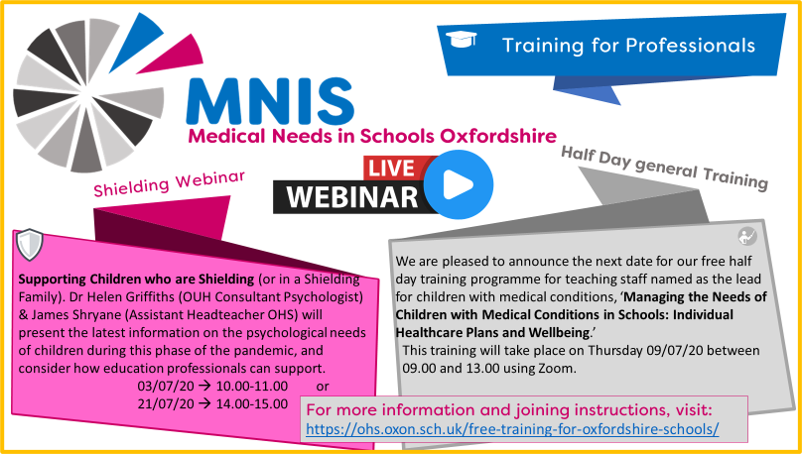 Training for Professionals

MNIS
Medical Needs in Schools Oxfordshire

LIVE
WEBINAR

Shielding Webinar

Half Day general Training

Supporting Children who are Shielding (or in a Shielding Family). Dr Helen Griffiths (OUH Consultant Psychologist) & James Shryane (Assistant Headteacher OHS) will present the latest information on the psychological needs of children during this phase of the pandemic, and consider how education professionals can support.
03/07/20 → 10.00-11.00 or
21/07/20 → 14.00-15.00

We are pleased to announce the next date for our free half day training programme for teaching staff named as the lead for children with medical conditions, 'Managing the Needs of Children with Medical Conditions in Schools: Individual Healthcare Plans and Wellbeing.'
This training will take place on Thursday 09/07/20 between 09.00 and 13.00 using Zoom.

For more information and joining instructions, visit:
https://ohs.oxon.sch.uk/free-training-for-oxfordshire-schools/